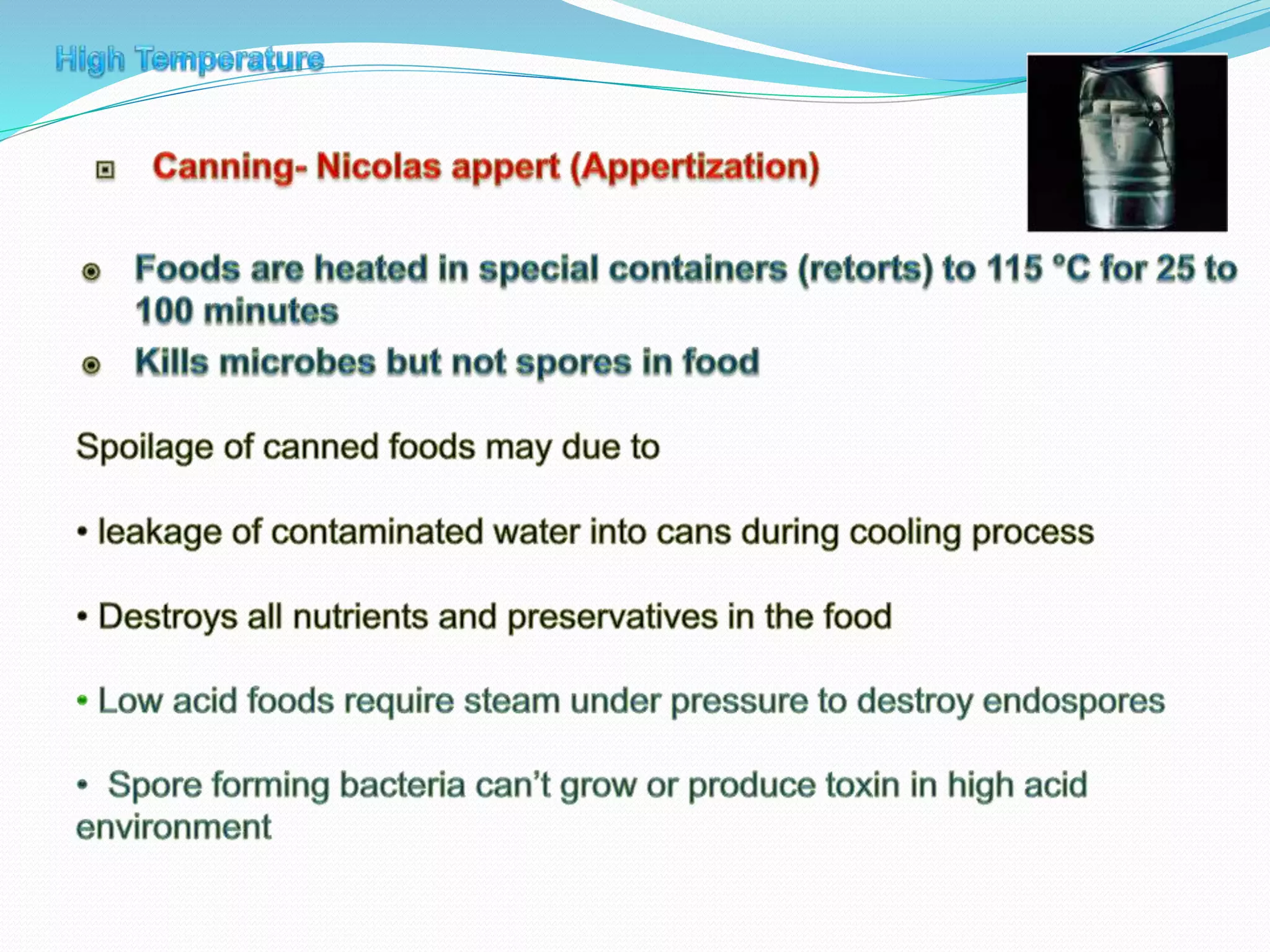 High Temperature

Canning- Nicolas appert (Appertization)

Foods are heated in special containers (retorts) to 115 °C for 25 to 100 minutes

Kills microbes but not spores in food

Spoilage of canned foods may due to

• leakage of contaminated water into cans during cooling process

• Destroys all nutrients and preservatives in the food

• Low acid foods require steam under pressure to destroy endospores

• Spore forming bacteria can't grow or produce toxin in high acid environment